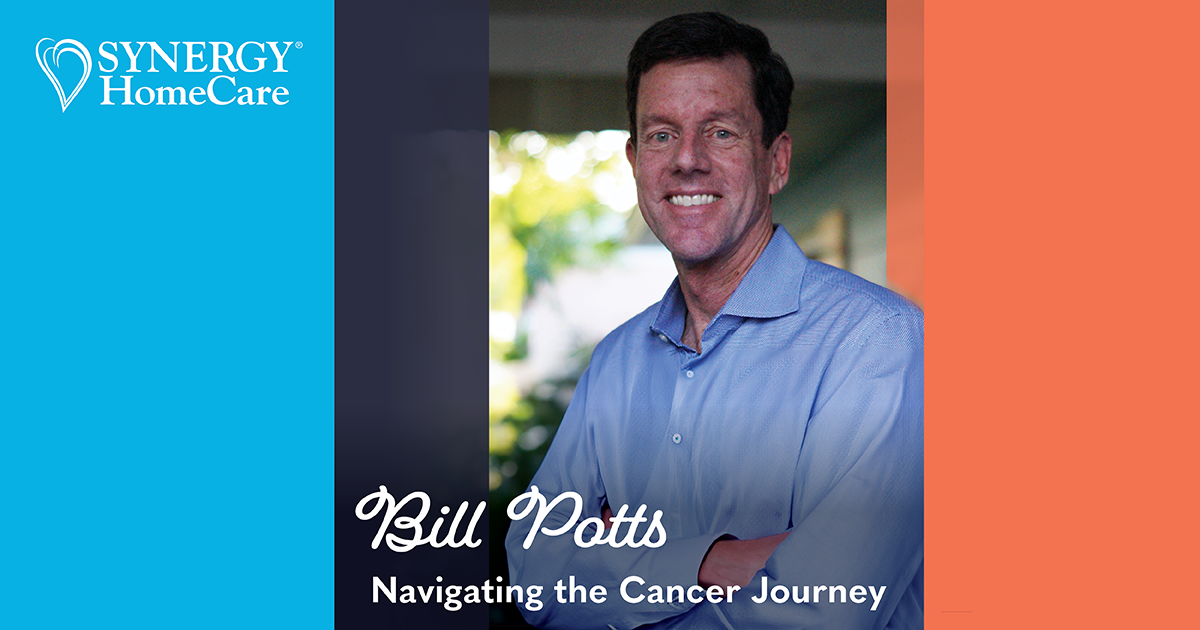 SYNERGY®
HomeCare

Bill Potts
Navigating the Cancer Journey